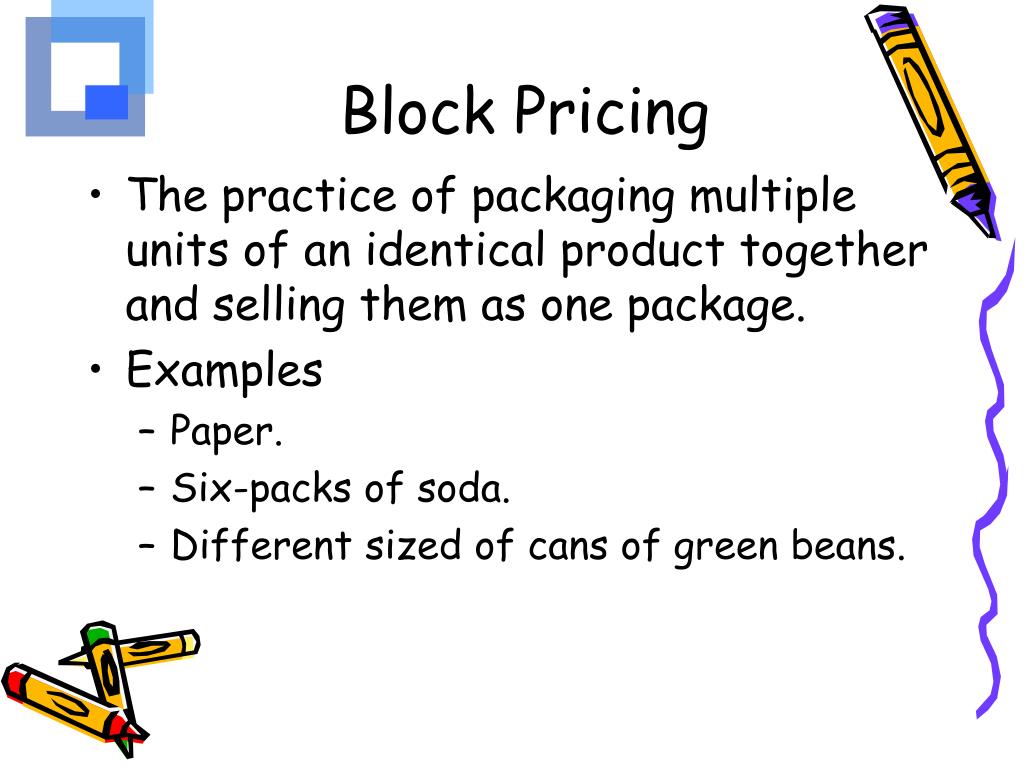 Block Pricing

• The practice of packaging multiple units of an identical product together and selling them as one package.
• Examples
– Paper.
– Six-packs of soda.
– Different sized of cans of green beans.